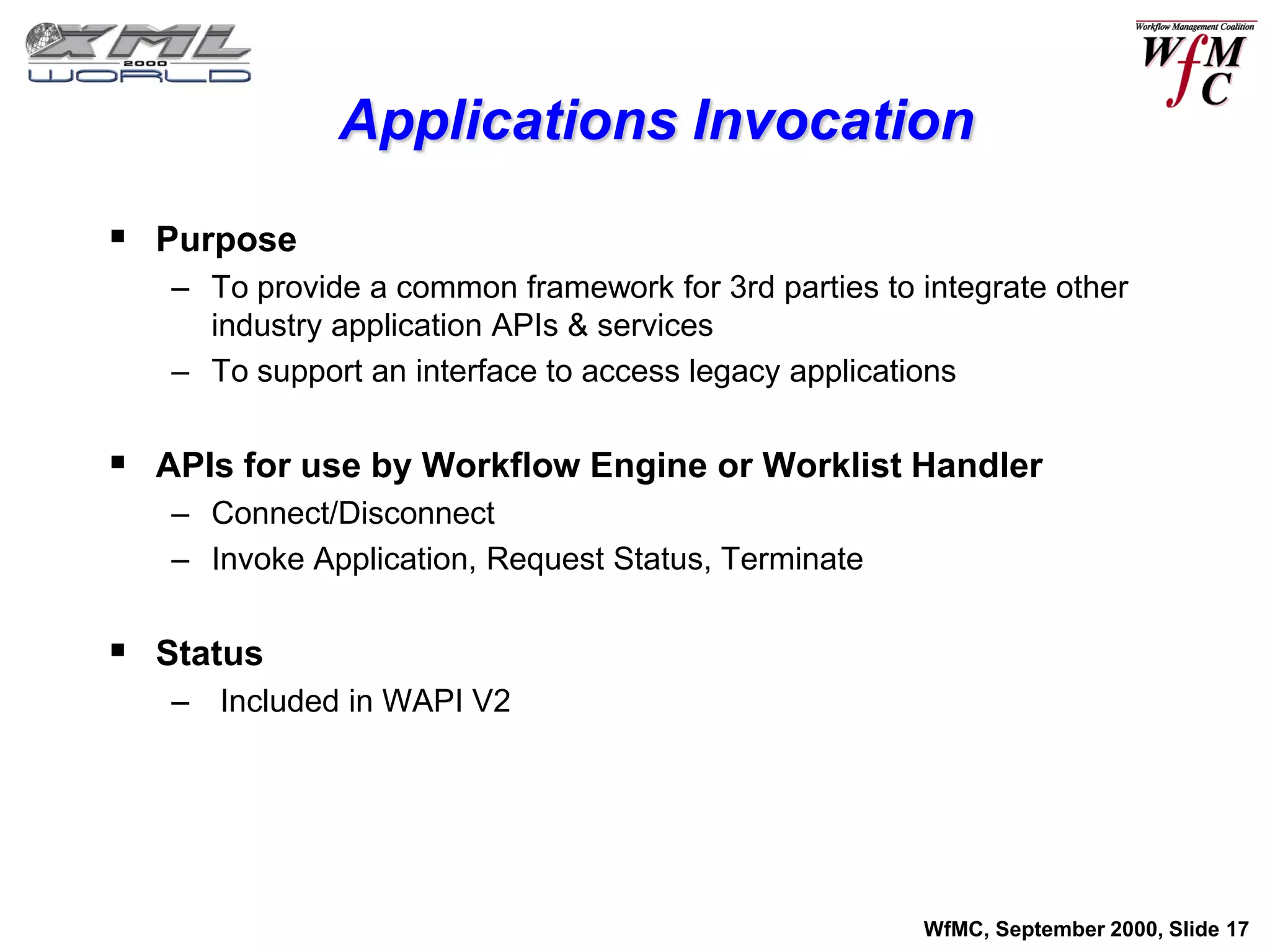 XML 2000 WORLD

Workflow Management Coalition
WfMC

Applications Invocation

▪ Purpose
– To provide a common framework for 3rd parties to integrate other industry application APIs & services
– To support an interface to access legacy applications

▪ APIs for use by Workflow Engine or Worklist Handler
– Connect/Disconnect
– Invoke Application, Request Status, Terminate

▪ Status
– Included in WAPI V2

WfMC, September 2000, Slide 17